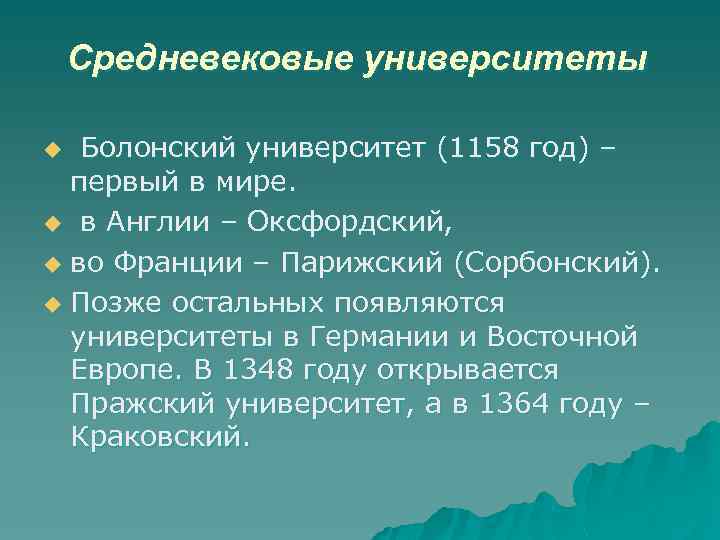 Средневековые университеты

Болонский университет (1158 год) – первый в мире.

в Англии – Оксфордский,

во Франции – Парижский (Сорбонский).

Позже остальных появляются университеты в Германии и Восточной Европе. В 1348 году открывается Пражский университет, а в 1364 году – Краковский.